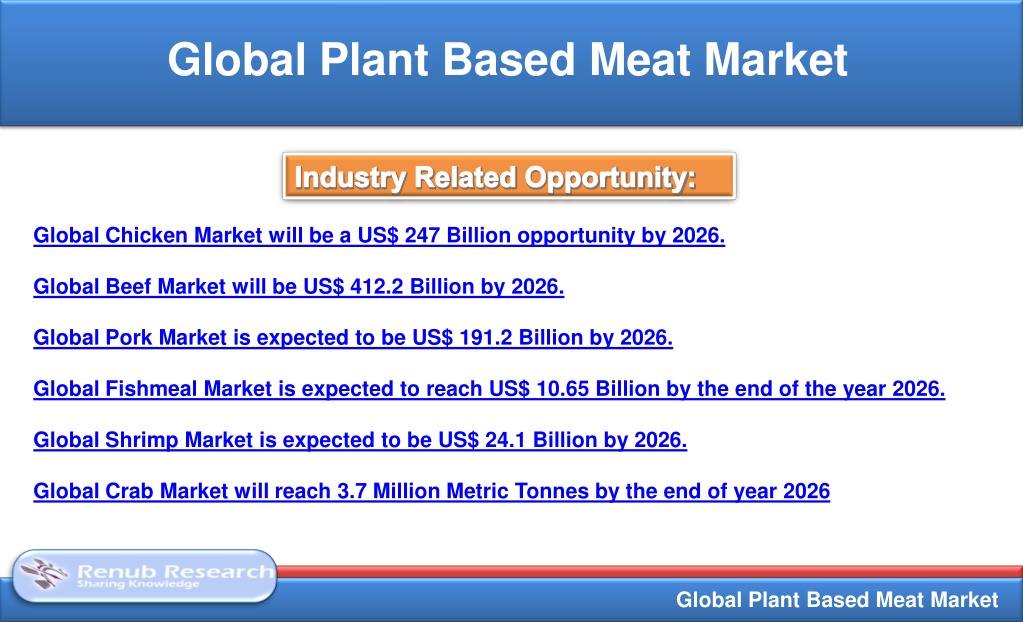 Global Plant Based Meat Market

Industry Related Opportunity:

Global Chicken Market will be a US$ 247 Billion opportunity by 2026.

Global Beef Market will be US$ 412.2 Billion by 2026.

Global Pork Market is expected to be US$ 191.2 Billion by 2026.

Global Fishmeal Market is expected to reach US$ 10.65 Billion by the end of the year 2026.

Global Shrimp Market is expected to be US$ 24.1 Billion by 2026.

Global Crab Market will reach 3.7 Million Metric Tonnes by the end of year 2026

Renub Research
Sharing Knowledge

Global Plant Based Meat Market